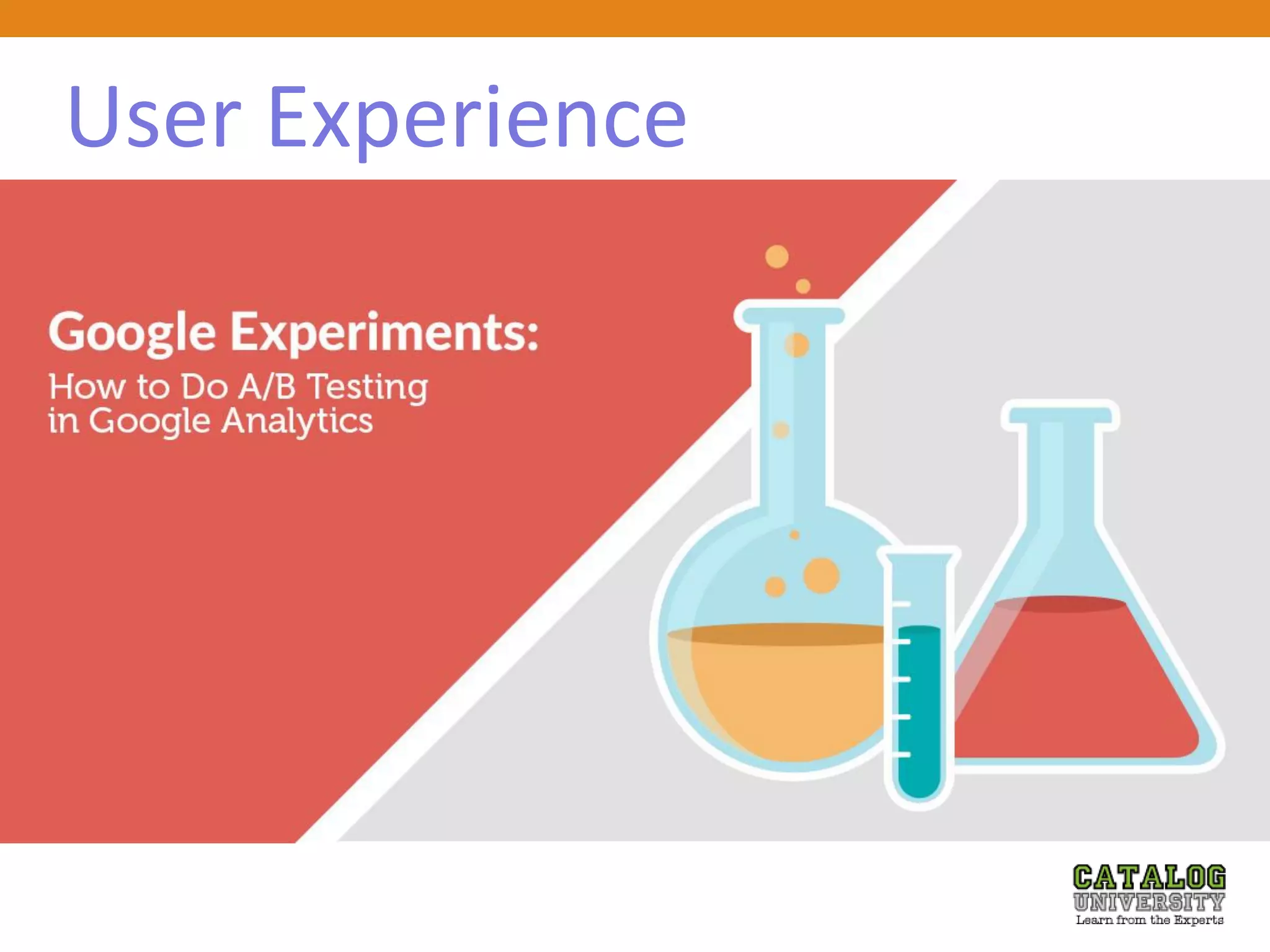 User Experience

Google Experiments:
How to Do A/B Testing in Google Analytics

CATALOG UNIVERSITY
Learn from the Experts